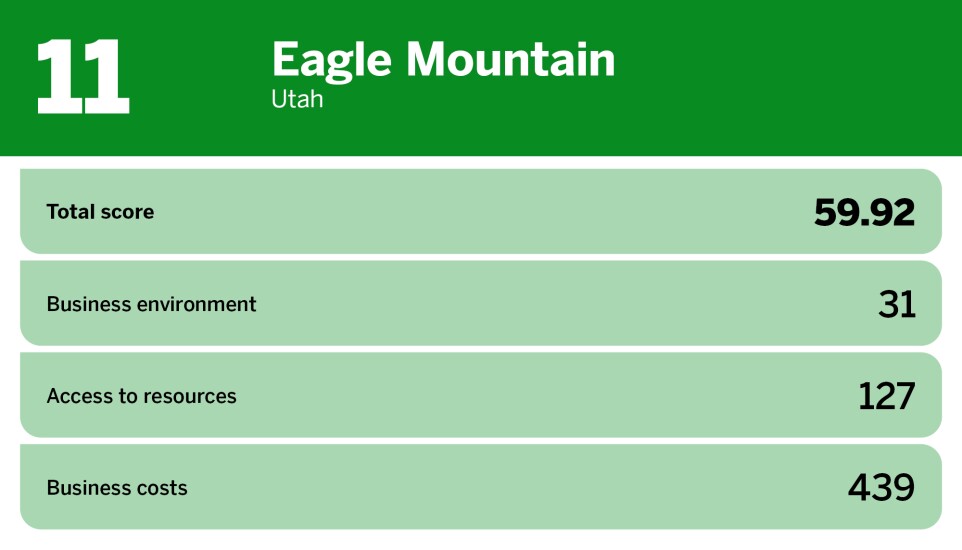 11

Eagle Mountain
Utah

| Total score | 59.92 |
|---|---|
| Business environment | 31 |
| Access to resources | 127 |
| Business costs | 439 |